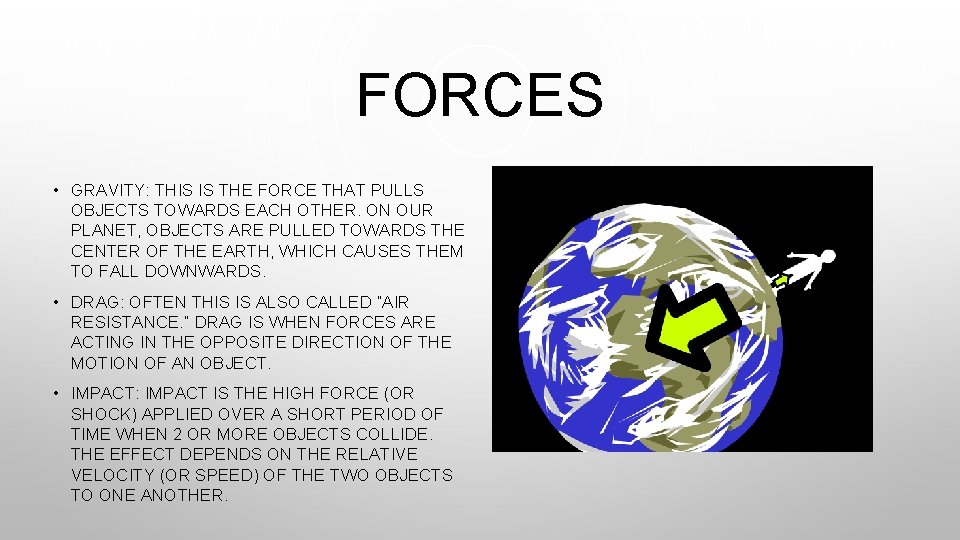 FORCES

• GRAVITY: THIS IS THE FORCE THAT PULLS OBJECTS TOWARDS EACH OTHER. ON OUR PLANET, OBJECTS ARE PULLED TOWARDS THE CENTER OF THE EARTH, WHICH CAUSES THEM TO FALL DOWNWARDS.

• DRAG: OFTEN THIS IS ALSO CALLED "AIR RESISTANCE." DRAG IS WHEN FORCES ARE ACTING IN THE OPPOSITE DIRECTION OF THE MOTION OF AN OBJECT.

• IMPACT: IMPACT IS THE HIGH FORCE (OR SHOCK) APPLIED OVER A SHORT PERIOD OF TIME WHEN 2 OR MORE OBJECTS COLLIDE. THE EFFECT DEPENDS ON THE RELATIVE VELOCITY (OR SPEED) OF THE TWO OBJECTS TO ONE ANOTHER.